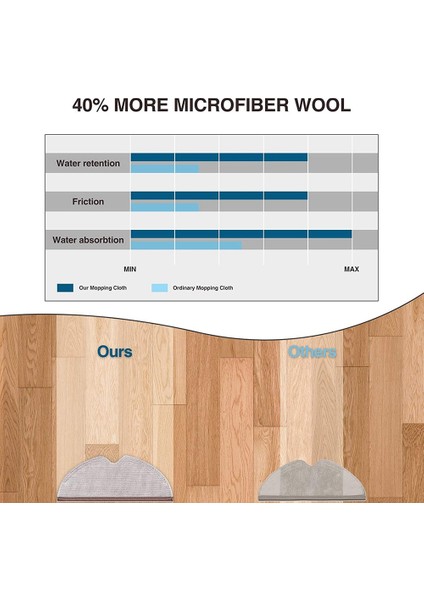 40% MORE MICROFIBER WOOL

Water retention

Friction

Water absorbtion

MIN

MAX

Our Mopping Cloth

Ordinary Mopping Cloth

Ours

Others